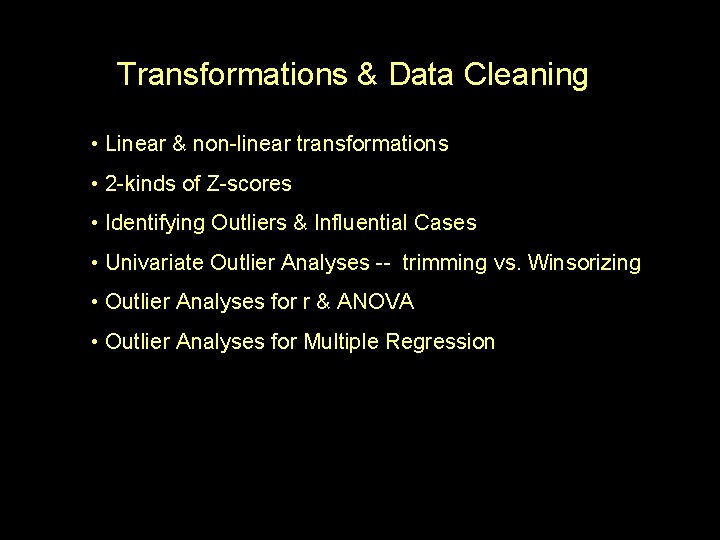 Transformations & Data Cleaning

• Linear & non-linear transformations

• 2-kinds of Z-scores

• Identifying Outliers & Influential Cases

• Univariate Outlier Analyses -- trimming vs. Winsorizing

• Outlier Analyses for r & ANOVA

• Outlier Analyses for Multiple Regression